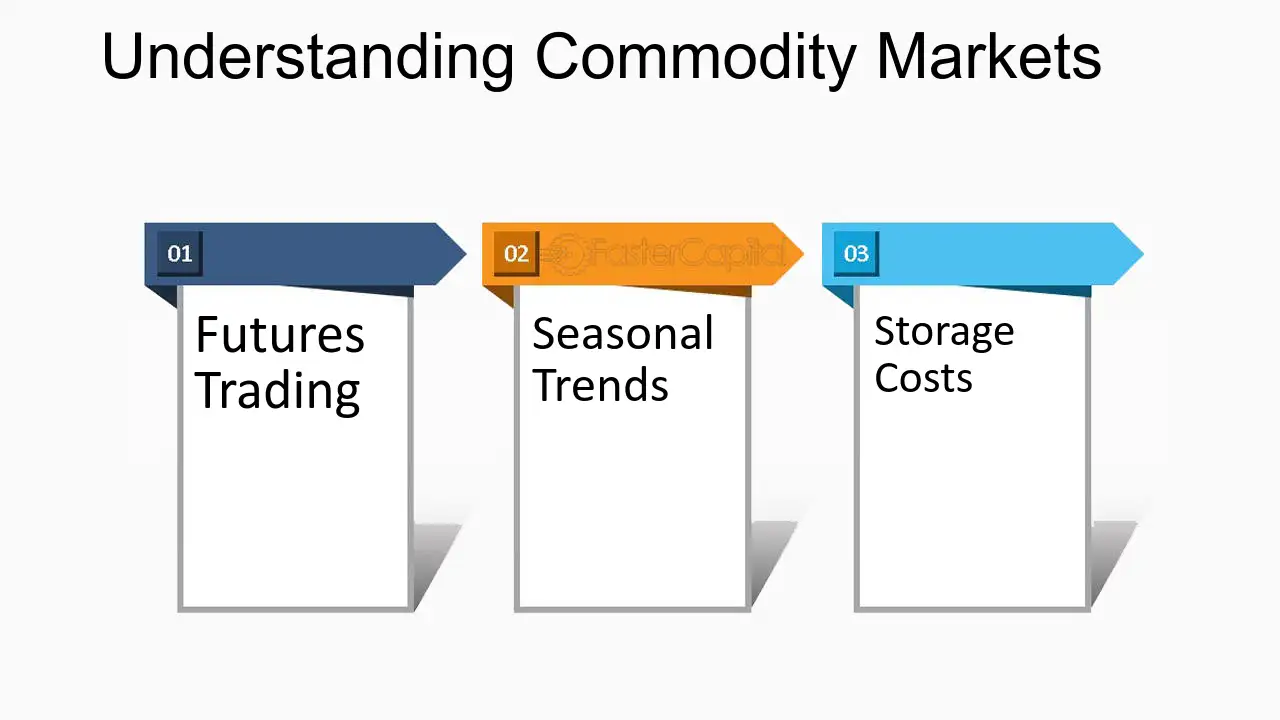 Understanding Commodity Markets

01

Futures Trading

02

Seasonal Trends

03

Storage Costs

FasterCapital